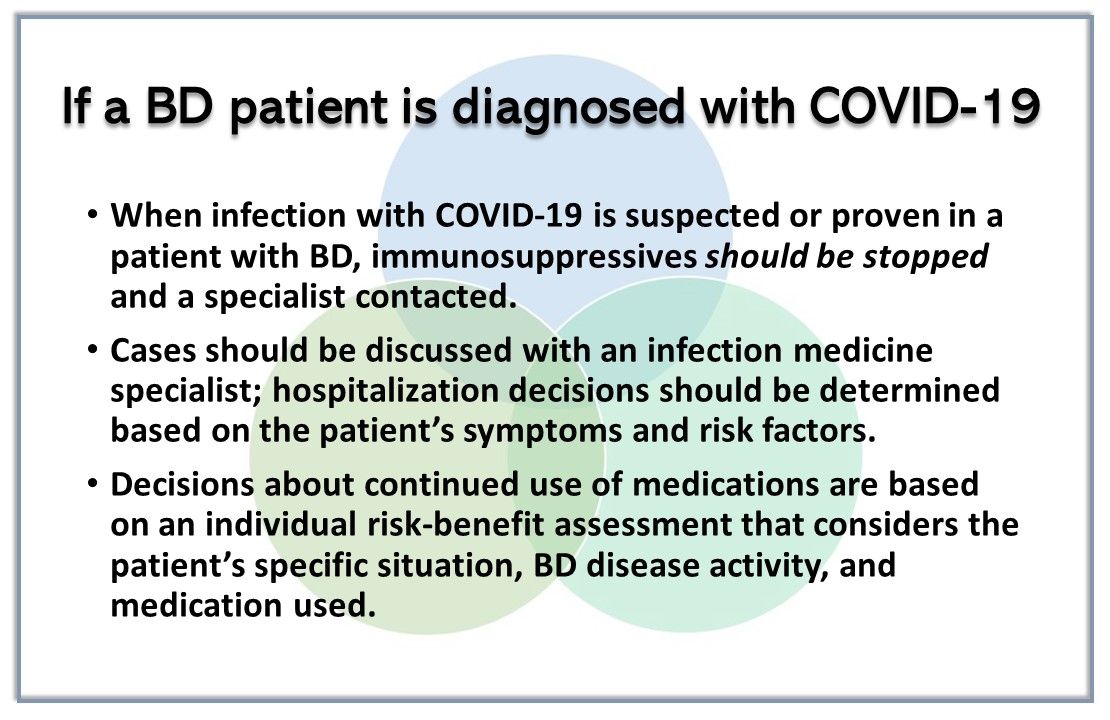 If a BD patient is diagnosed with COVID-19

• When infection with COVID-19 is suspected or proven in a patient with BD, immunosuppressives should be stopped and a specialist contacted.

• Cases should be discussed with an infection medicine specialist; hospitalization decisions should be determined based on the patient's symptoms and risk factors.

• Decisions about continued use of medications are based on an individual risk-benefit assessment that considers the patient's specific situation, BD disease activity, and medication used.